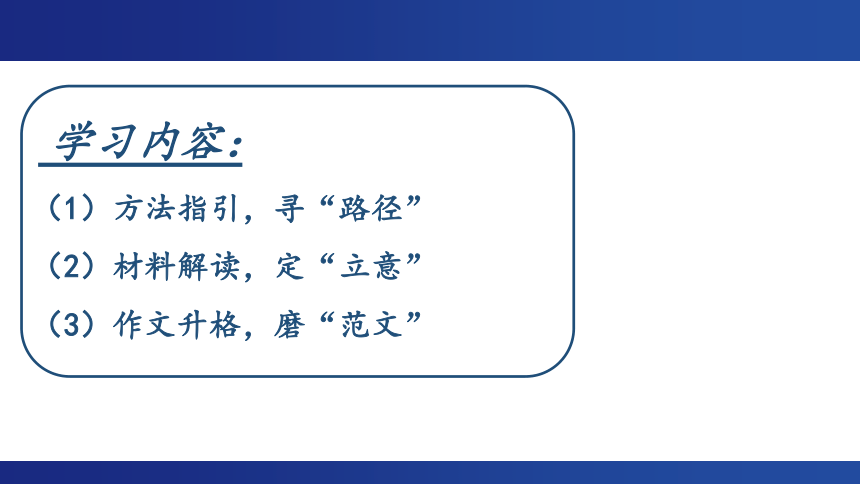 学习内容：

（1）方法指引，寻“路径”

（2）材料解读，定“立意”

（3）作文升格，磨“范文”